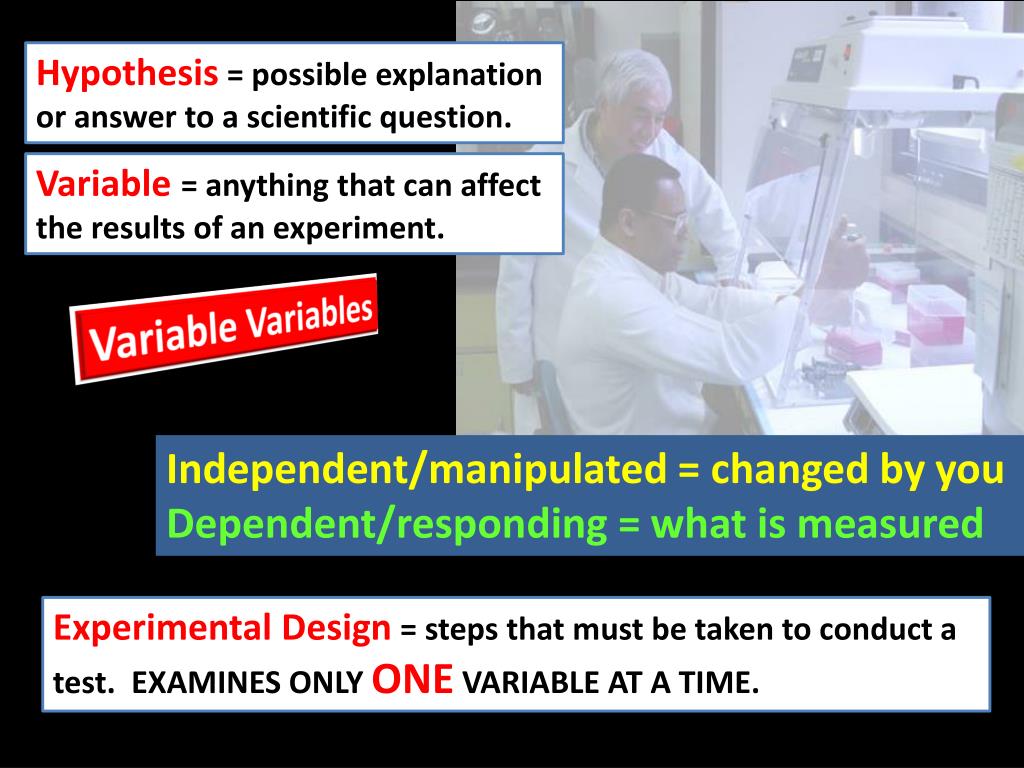 Hypothesis = possible explanation or answer to a scientific question.

Variable = anything that can affect the results of an experiment.

Variable Variables

Independent/manipulated = changed by you
Dependent/responding = what is measured

Experimental Design = steps that must be taken to conduct a test. EXAMINES ONLY ONE VARIABLE AT A TIME.